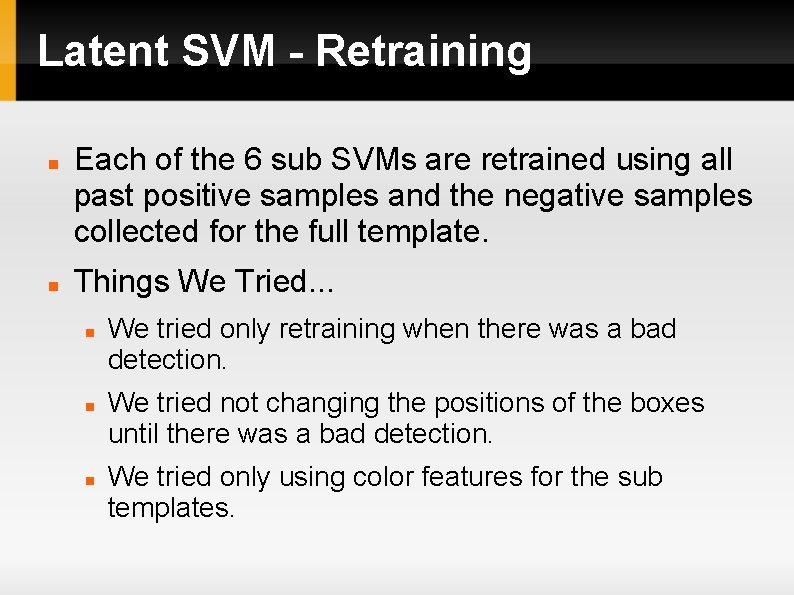 Latent SVM - Retraining

Each of the 6 sub SVMs are retrained using all past positive samples and the negative samples collected for the full template.

Things We Tried...

We tried only retraining when there was a bad detection.

We tried not changing the positions of the boxes until there was a bad detection.

We tried only using color features for the sub templates.